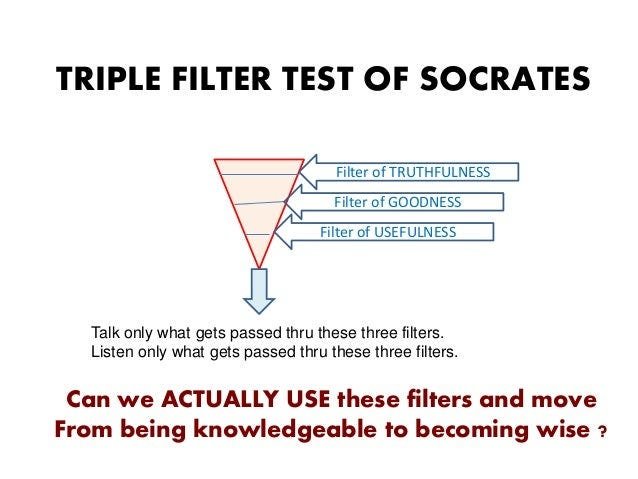 TRIPLE FILTER TEST OF SOCRATES

Filter of TRUTHFULNESS

Filter of GOODNESS

Filter of USEFULNESS

Talk only what gets passed thru these three filters.
Listen only what gets passed thru these three filters.

Can we ACTUALLY USE these filters and move
From being knowledgeable to becoming wise ?